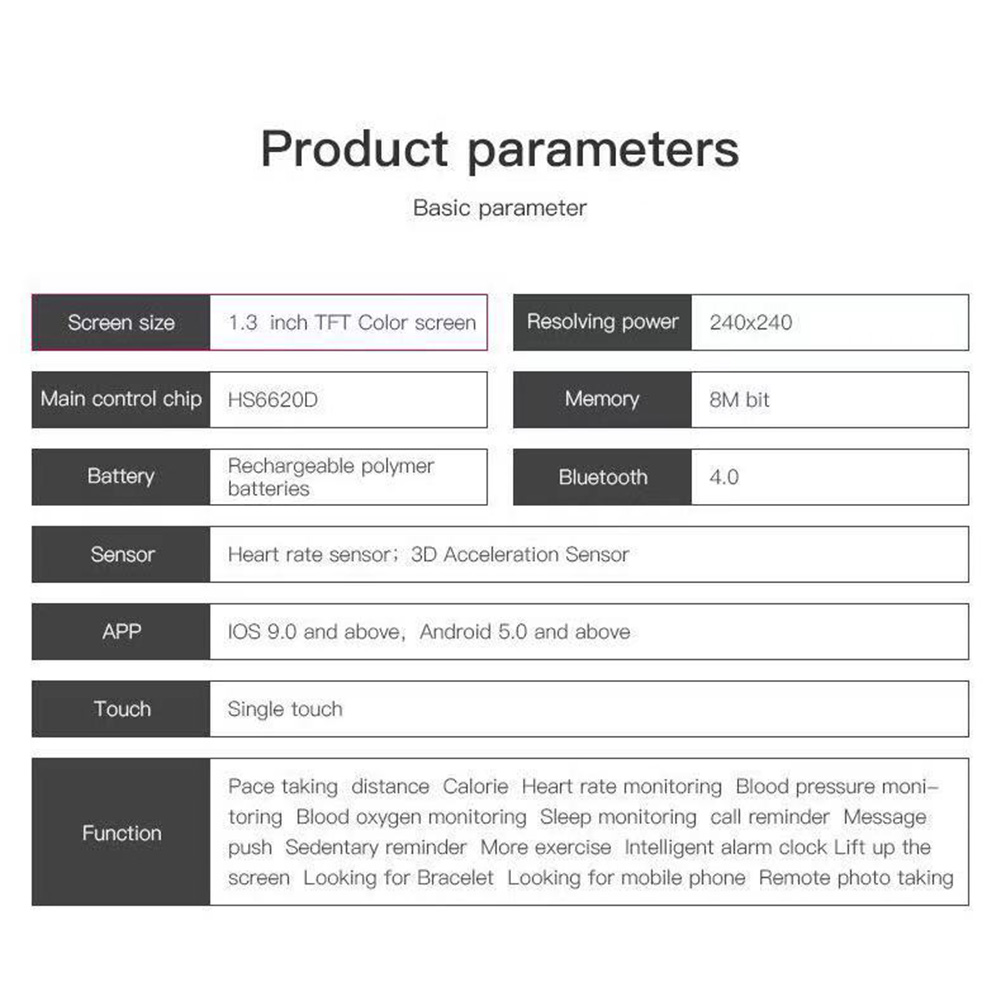 Product parameters

Basic parameter

| Screen size | 1.3 inch TFT Color screen | Resolving power | 240x240 |
|---|---|---|---|
| Main control chip | HS6620D | Memory | 8M bit |
| Battery | Rechargeable polymer batteries | Bluetooth | 4.0 |

| Sensor | Heart rate sensor; 3D Acceleration Sensor |
|---|---|
| APP | IOS 9.0 and above, Android 5.0 and above |
| Touch | Single touch |
| Function | Pace taking distance Calorie Heart rate monitoring Blood pressure monitoring Blood oxygen monitoring Sleep monitoring call reminder Message push Sedentary reminder More exercise Intelligent alarm clock Lift up the screen Looking for Bracelet Looking for mobile phone Remote photo taking |